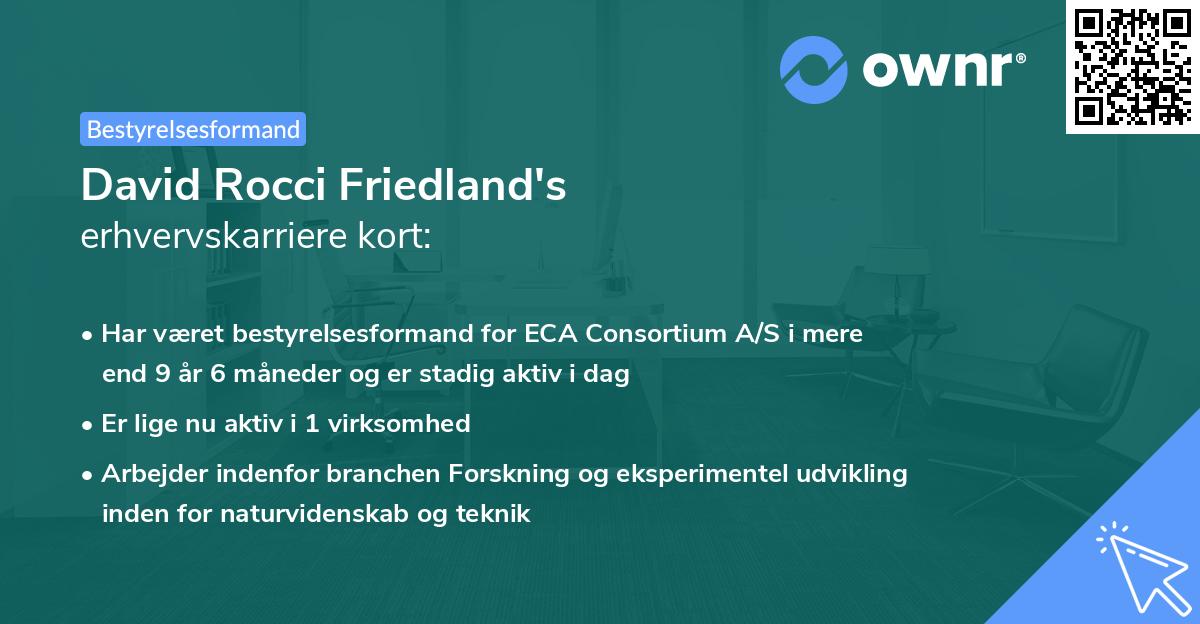 ownr®

Bestyrelsesformand

David Rocci Friedland's
erhvervskarriere kort:

• Har været bestyrelsesformand for ECA Consortium A/S i mere end 9 år 6 måneder og er stadig aktiv i dag

• Er lige nu aktiv i 1 virksomhed

• Arbejder indenfor branchen Forskning og eksperimentel udvikling inden for naturvidenskab og teknik